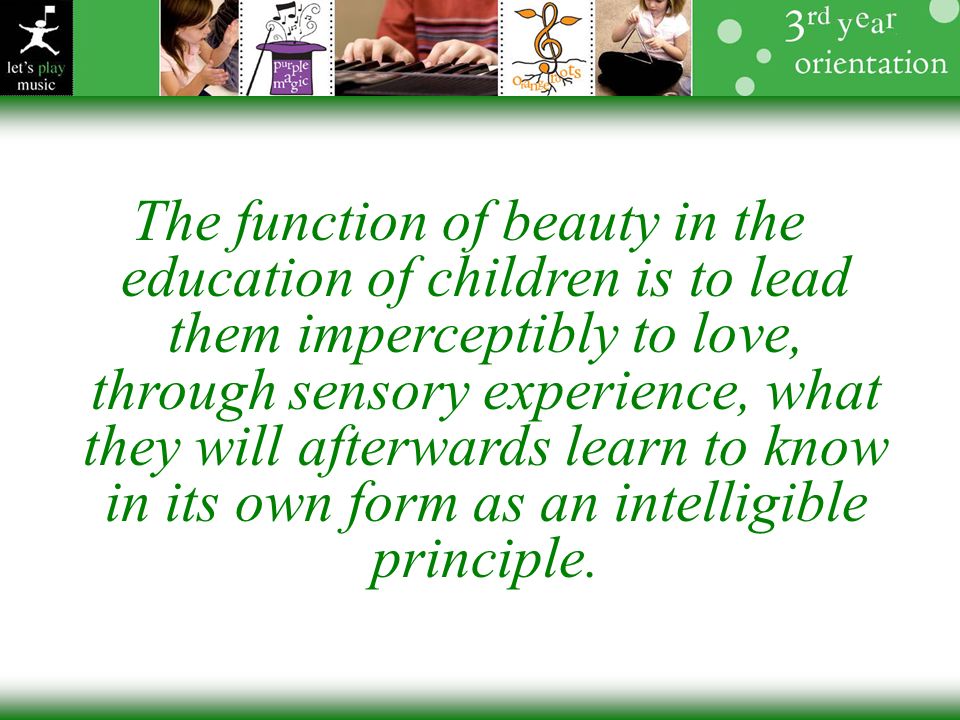 let's play music

purple magic

orange roots

3rd year orientation

The function of beauty in the education of children is to lead them imperceptibly to love, through sensory experience, what they will afterwards learn to know in its own form as an intelligible principle.